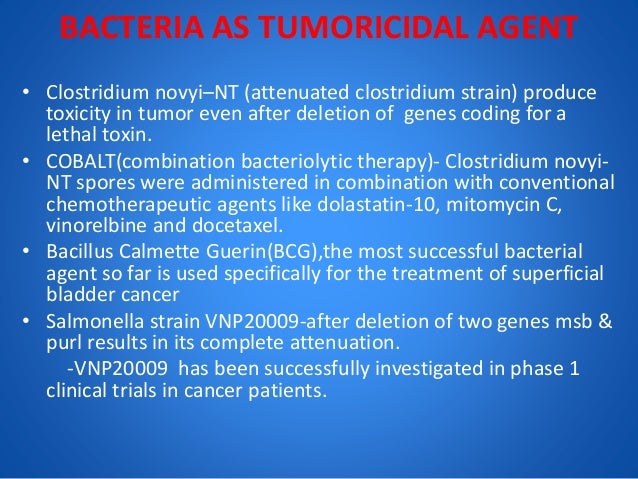 BACTERIA AS TUMORICIDAL AGENT

• Clostridium novyi–NT (attenuated clostridium strain) produce toxicity in tumor even after deletion of genes coding for a lethal toxin.
• COBALT(combination bacteriolytic therapy)- Clostridium novyi-NT spores were administered in combination with conventional chemotherapeutic agents like dolastatin-10, mitomycin C, vinorelbine and docetaxel.
• Bacillus Calmette Guerin(BCG),the most successful bacterial agent so far is used specifically for the treatment of superficial bladder cancer
• Salmonella strain VNP20009-after deletion of two genes msb & purl results in its complete attenuation.
-VNP20009 has been successfully investigated in phase 1 clinical trials in cancer patients.